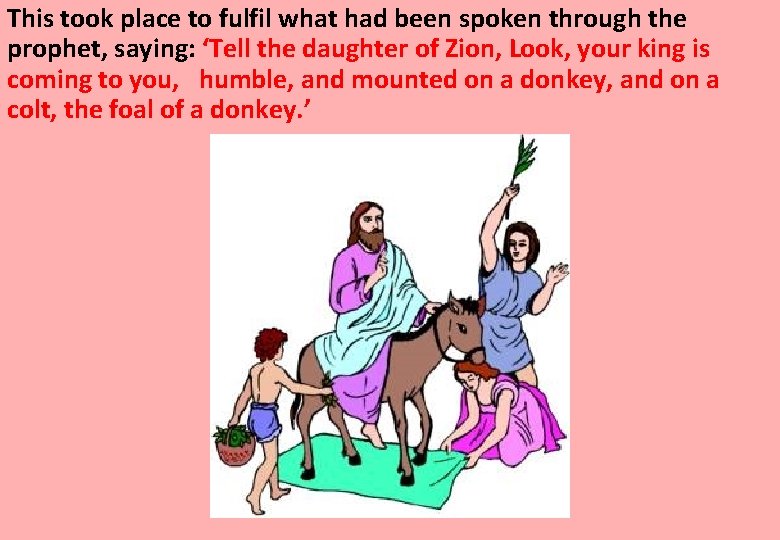 This took place to fulfil what had been spoken through the prophet, saying: ‘Tell the daughter of Zion, Look, your king is coming to you,   humble, and mounted on a donkey, and on a colt, the foal of a donkey.’